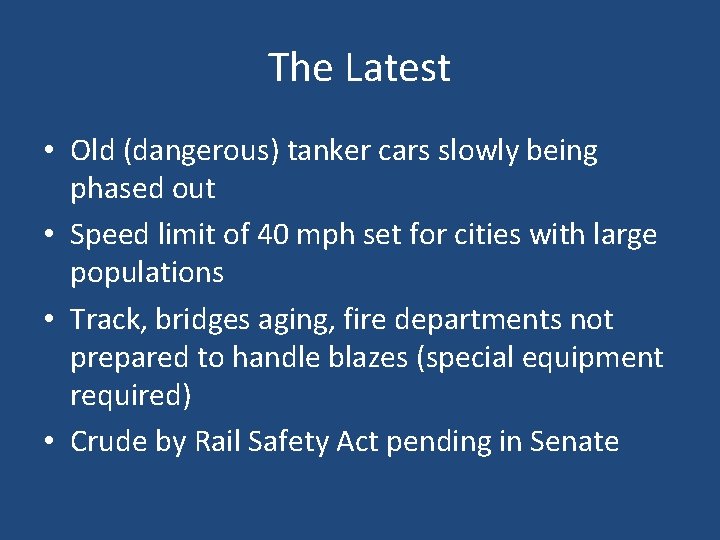 The Latest

• Old (dangerous) tanker cars slowly being phased out
• Speed limit of 40 mph set for cities with large populations
• Track, bridges aging, fire departments not prepared to handle blazes (special equipment required)
• Crude by Rail Safety Act pending in Senate